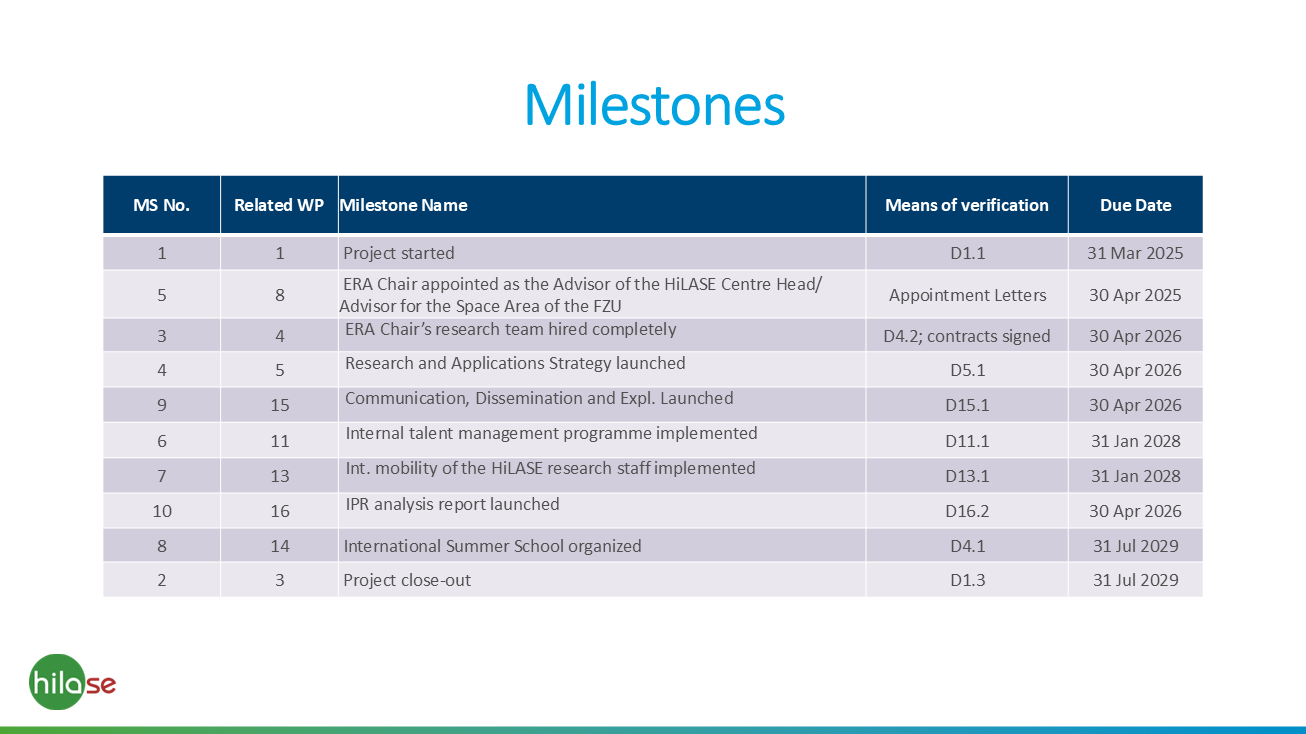 Milestones

| MS No. | Related WP | Milestone Name | Means of verification | Due Date |
|---|---|---|---|---|
| 1 | 1 | Project started | D1.1 | 31 Mar 2025 |
| 5 | 8 | ERA Chair appointed as the Advisor of the HiLASE Centre Head/ Advisor for the Space Area of the FZU | Appointment Letters | 30 Apr 2025 |
| 3 | 4 | ERA Chair's research team hired completely | D4.2; contracts signed | 30 Apr 2026 |
| 4 | 5 | Research and Applications Strategy launched | D5.1 | 30 Apr 2026 |
| 9 | 15 | Communication, Dissemination and Expl. Launched | D15.1 | 30 Apr 2026 |
| 6 | 11 | Internal talent management programme implemented | D11.1 | 31 Jan 2028 |
| 7 | 13 | Int. mobility of the HiLASE research staff implemented | D13.1 | 31 Jan 2028 |
| 10 | 16 | IPR analysis report launched | D16.2 | 30 Apr 2026 |
| 8 | 14 | International Summer School organized | D4.1 | 31 Jul 2029 |
| 2 | 3 | Project close-out | D1.3 | 31 Jul 2029 |

hilase